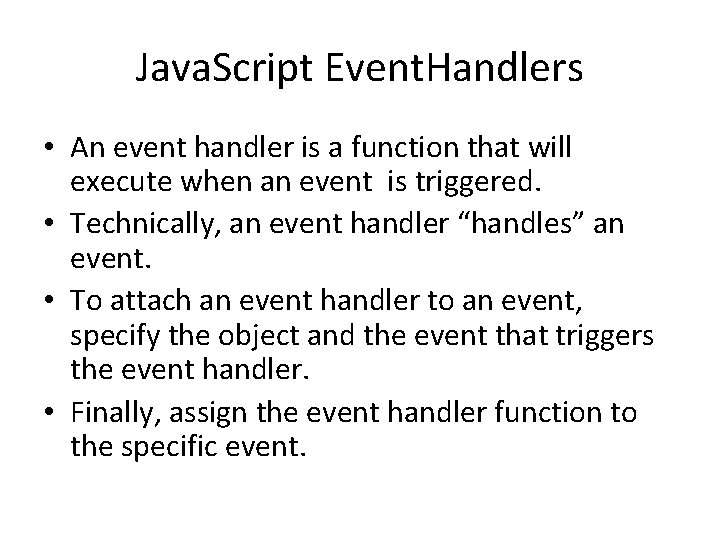 JavaScript EventHandlers

• An event handler is a function that will execute when an event is triggered.
• Technically, an event handler “handles” an event.
• To attach an event handler to an event, specify the object and the event that triggers the event handler.
• Finally, assign the event handler function to the specific event.